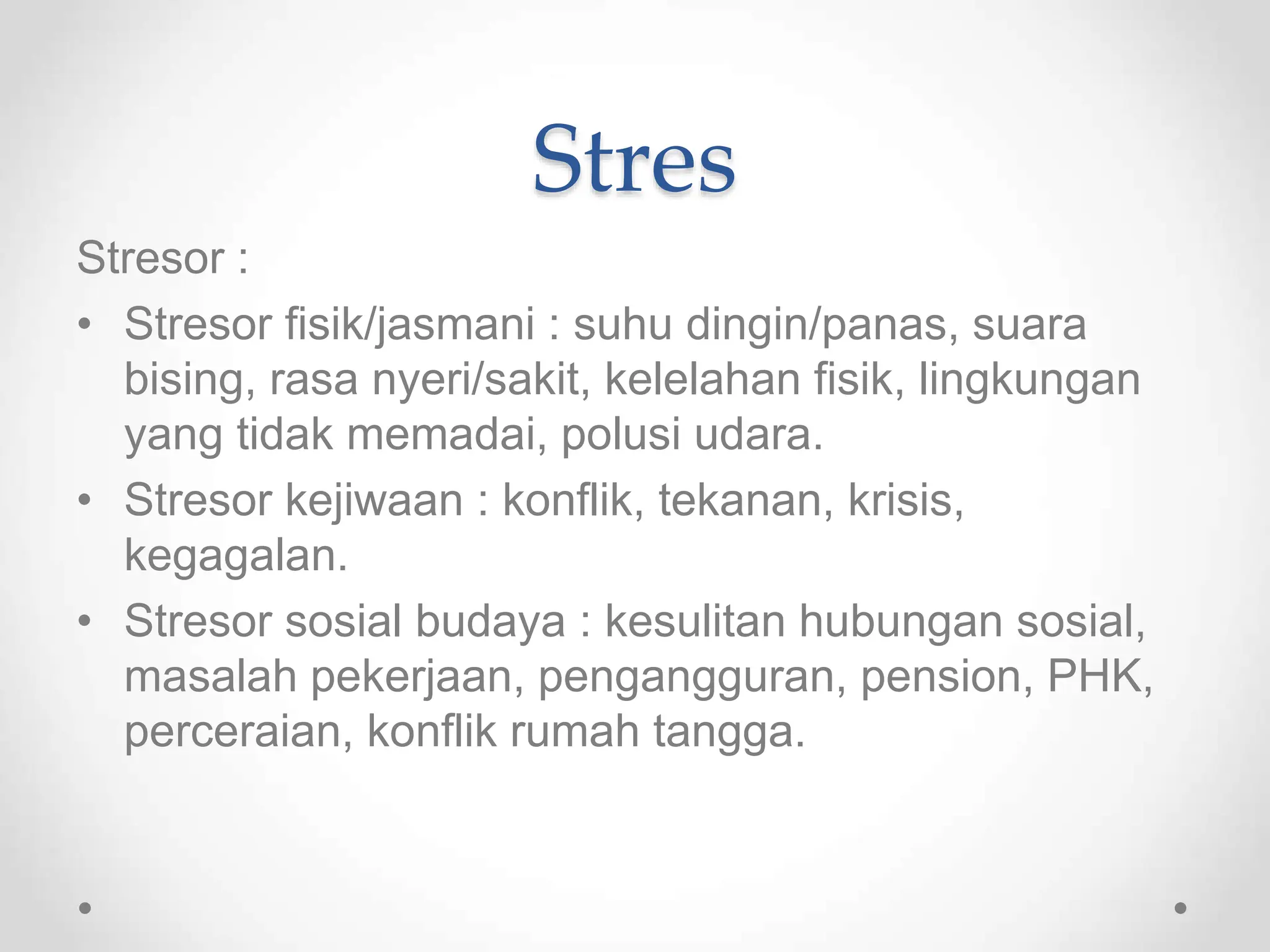 Stres

Stresor :

• Stresor fisik/jasmani : suhu dingin/panas, suara bising, rasa nyeri/sakit, kelelahan fisik, lingkungan yang tidak memadai, polusi udara.
• Stresor kejiwaan : konflik, tekanan, krisis, kegagalan.
• Stresor sosial budaya : kesulitan hubungan sosial, masalah pekerjaan, pengangguran, pension, PHK, perceraian, konflik rumah tangga.